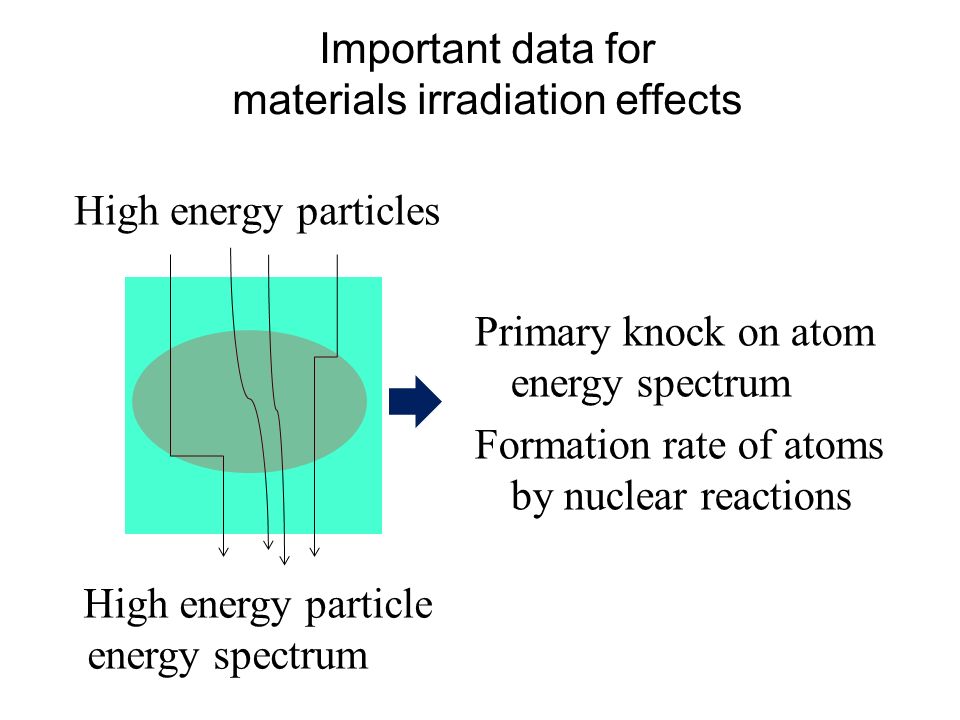 Important data for
materials irradiation effects

High energy particles

Primary knock on atom energy spectrum

Formation rate of atoms by nuclear reactions

High energy particle energy spectrum